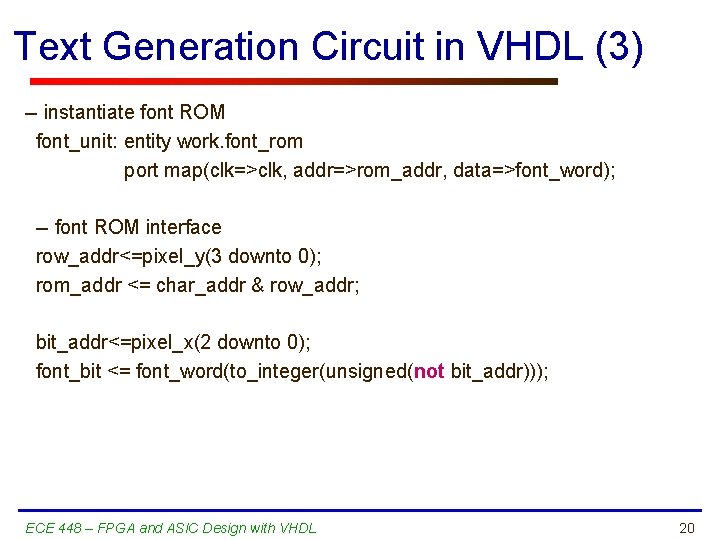 Text Generation Circuit in VHDL (3)

– instantiate font ROM
font_unit: entity work.font_rom
port map(clk=>clk, addr=>rom_addr, data=>font_word);

– font ROM interface
row_addr<=pixel_y(3 downto 0);
rom_addr <= char_addr & row_addr;

bit_addr<=pixel_x(2 downto 0);
font_bit <= font_word(to_integer(unsigned(not bit_addr)));

ECE 448 – FPGA and ASIC Design with VHDL

20